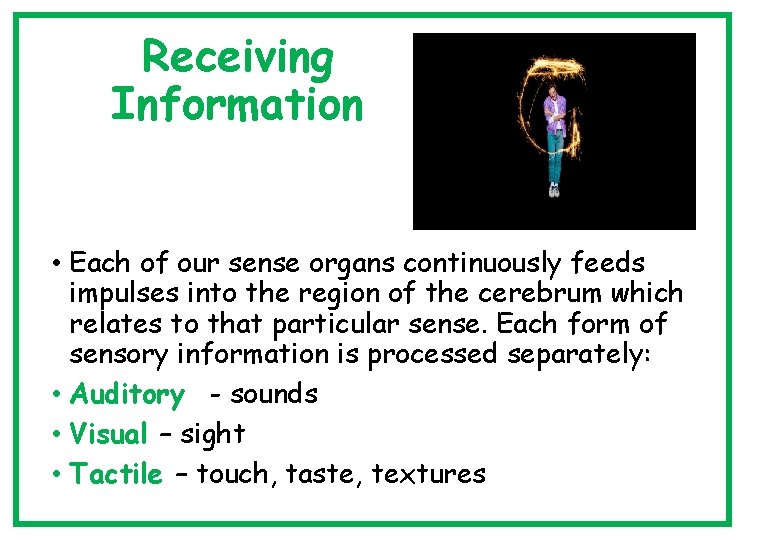 Receiving Information

• Each of our sense organs continuously feeds impulses into the region of the cerebrum which relates to that particular sense. Each form of sensory information is processed separately:

• Auditory - sounds

• Visual – sight

• Tactile – touch, taste, textures